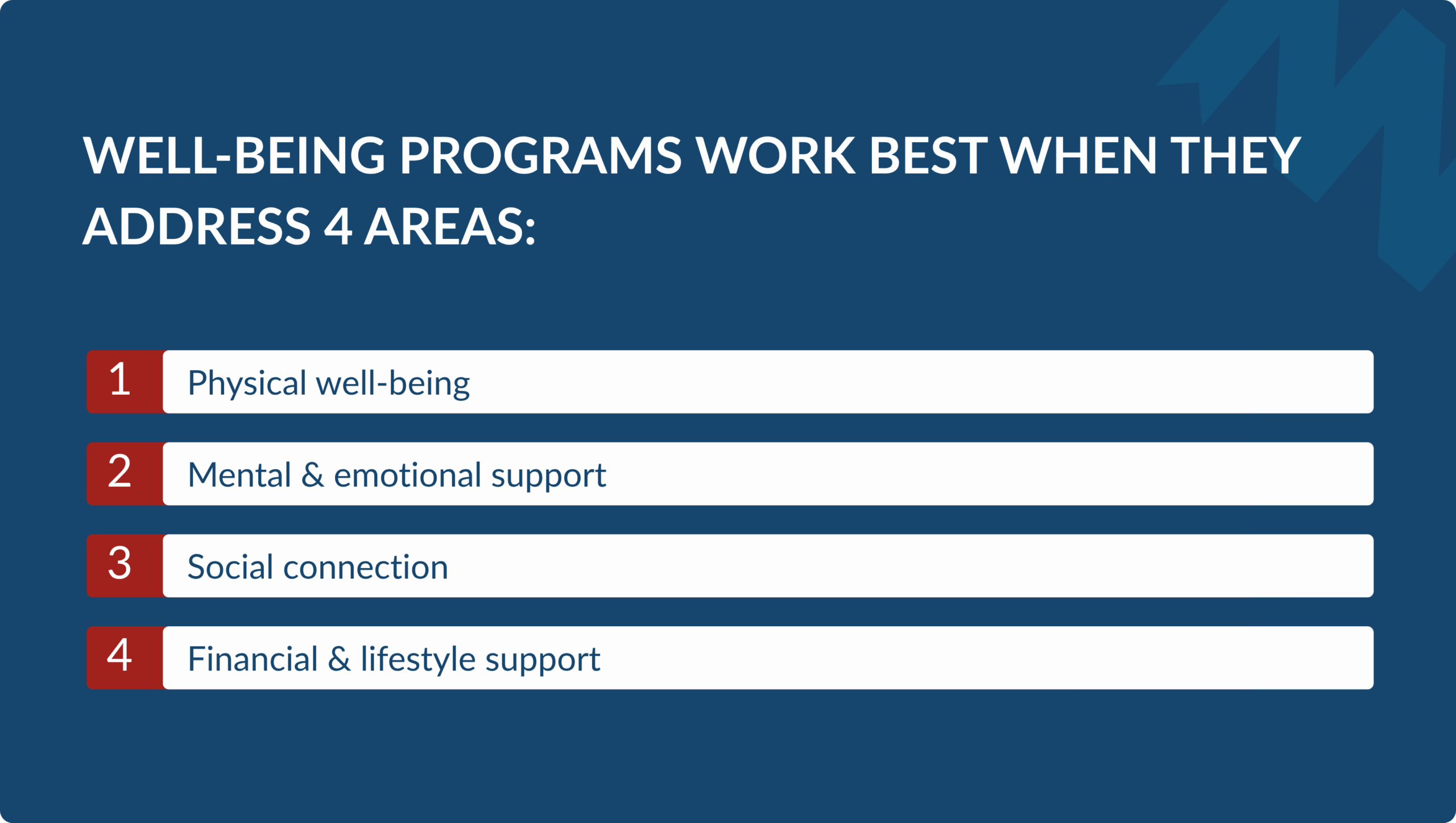 WELL-BEING PROGRAMS WORK BEST WHEN THEY ADDRESS 4 AREAS:

1 Physical well-being

2 Mental & emotional support

3 Social connection

4 Financial & lifestyle support